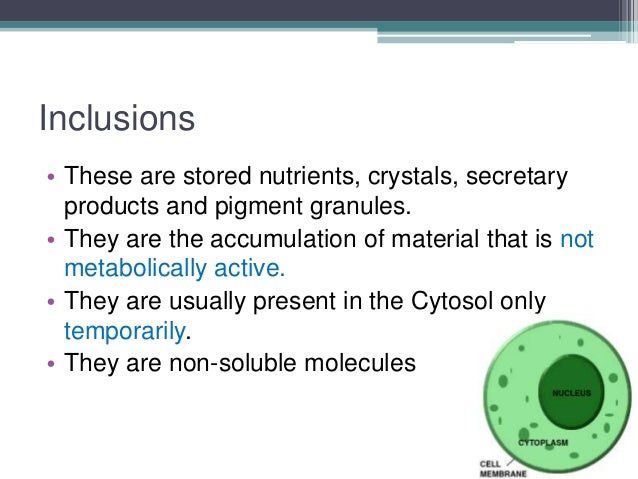 Inclusions

• These are stored nutrients, crystals, secretary products and pigment granules.
• They are the accumulation of material that is not metabolically active.
• They are usually present in the Cytosol only temporarily.
• They are non-soluble molecules

NUCLEUS
CYTOPLASM
CELL MEMBRANE